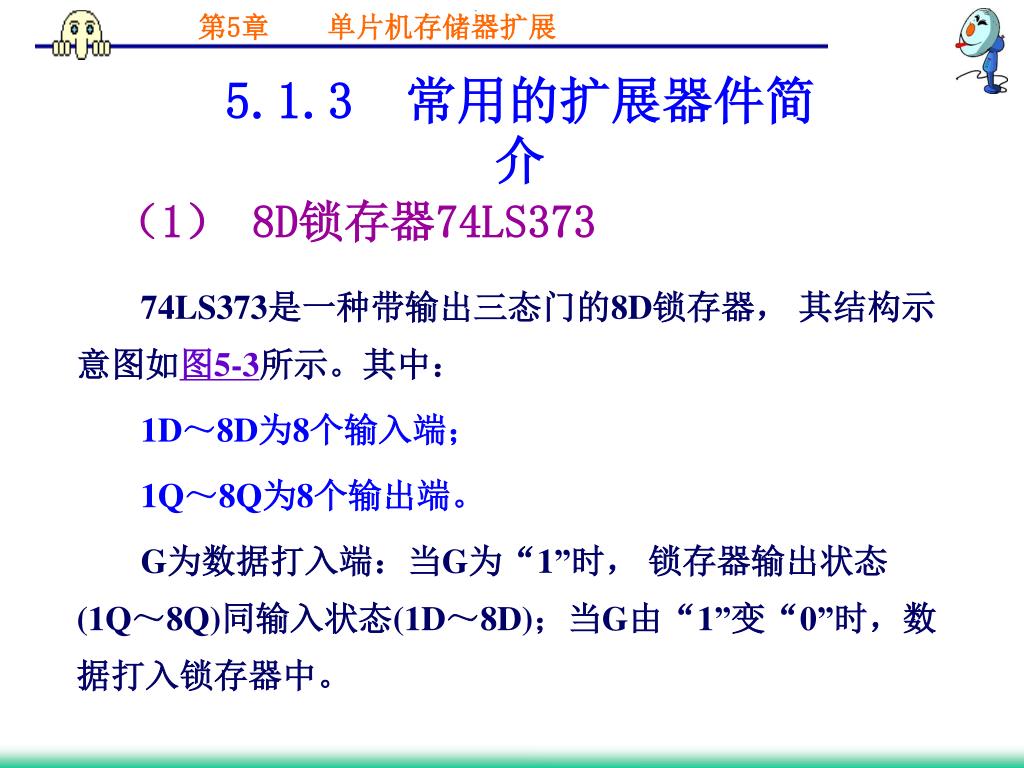 第5章　　单片机存储器扩展

5.1.3　常用的扩展器件简介

（1） 8D锁存器74LS373

74LS373是一种带输出三态门的8D锁存器， 其结构示意图如图5-3所示。其中：

1D～8D为8个输入端；

1Q～8Q为8个输出端。

G为数据打入端：当G为“1”时， 锁存器输出状态(1Q～8Q)同输入状态(1D～8D)；当G由“1”变“0”时，数据打入锁存器中。